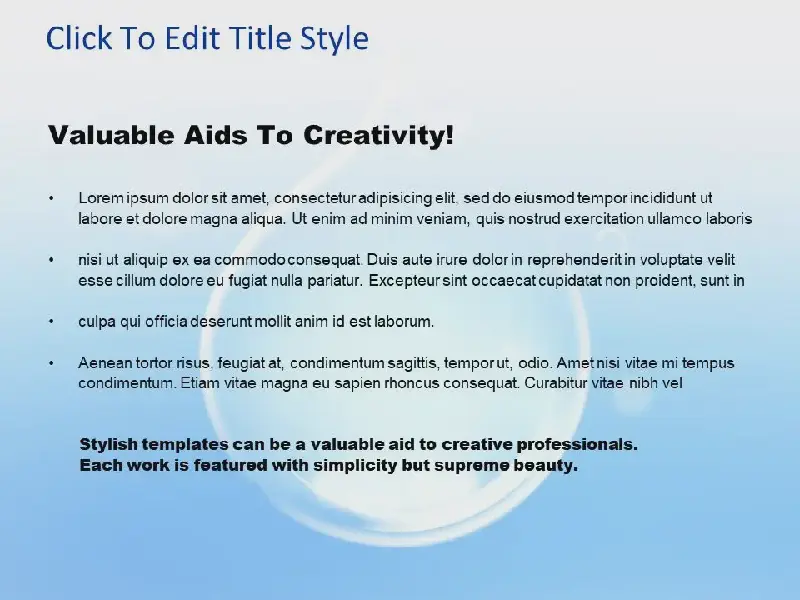 Click To Edit Title Style

Valuable Aids To Creativity!

• Lorem ipsum dolor sit amet, consectetur adipisicing elit, sed do eiusmod tempor incididunt ut labore et dolore magna aliqua. Ut enim ad minim veniam, quis nostrud exercitation ullamco laboris

• nisi ut aliquip ex ea commodo consequat. Duis aute irure dolor in reprehenderit in voluptate velit esse cillum dolore eu fugiat nulla pariatur. Excepteur sint occaecat cupidatat non proident, sunt in

• culpa qui officia deserunt mollit anim id est laborum.

• Aenean tortor risus, feugiat at, condimentum sagittis, tempor ut, odio. Amet nisi vitae mi tempus condimentum. Etiam vitae magna eu sapien rhoncus consequat. Curabitur vitae nibh vel

Stylish templates can be a valuable aid to creative professionals.
Each work is featured with simplicity but supreme beauty.